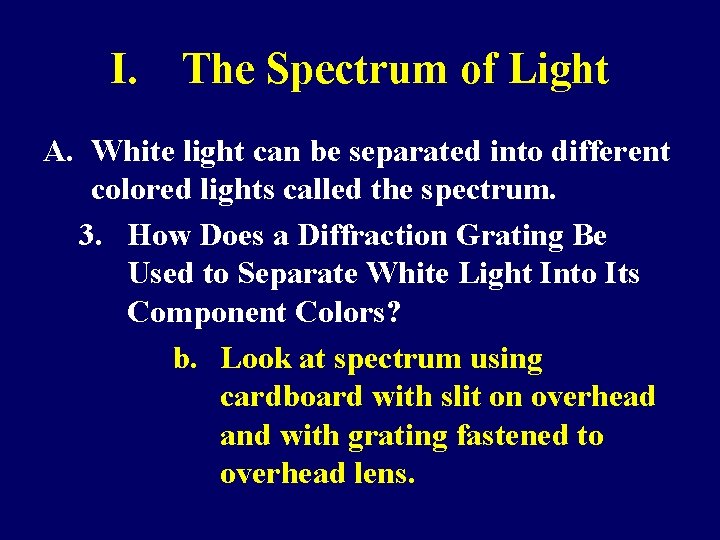 I. The Spectrum of Light

A. White light can be separated into different colored lights called the spectrum.

3. How Does a Diffraction Grating Be Used to Separate White Light Into Its Component Colors?

b. Look at spectrum using cardboard with slit on overhead and with grating fastened to overhead lens.